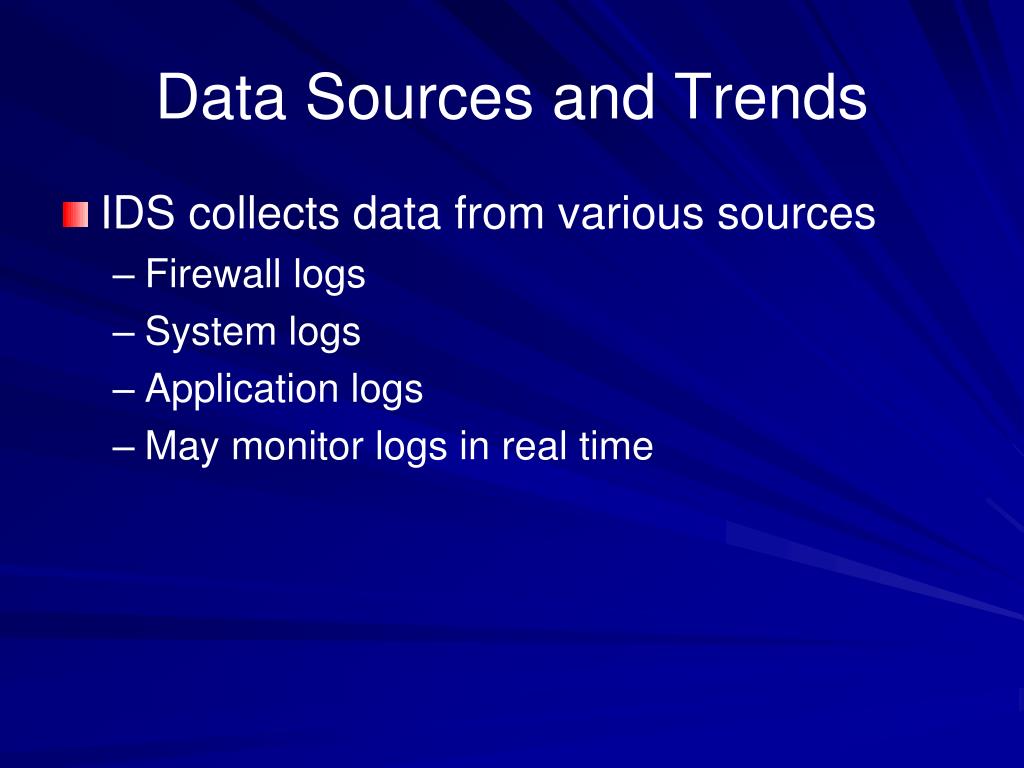 Data Sources and Trends

IDS collects data from various sources
– Firewall logs
– System logs
– Application logs
– May monitor logs in real time